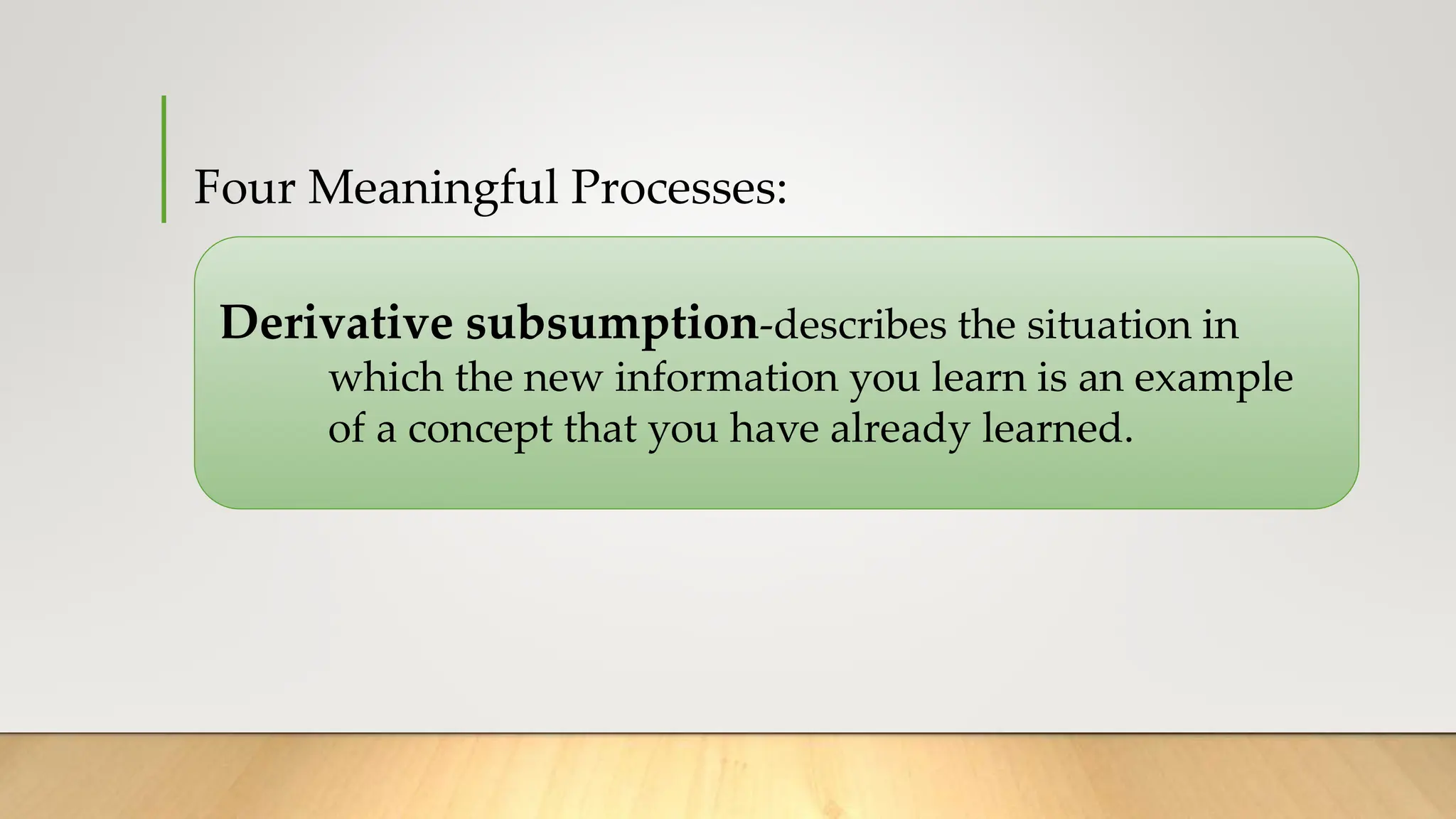 Four Meaningful Processes:

Derivative subsumption-describes the situation in which the new information you learn is an example of a concept that you have already learned.